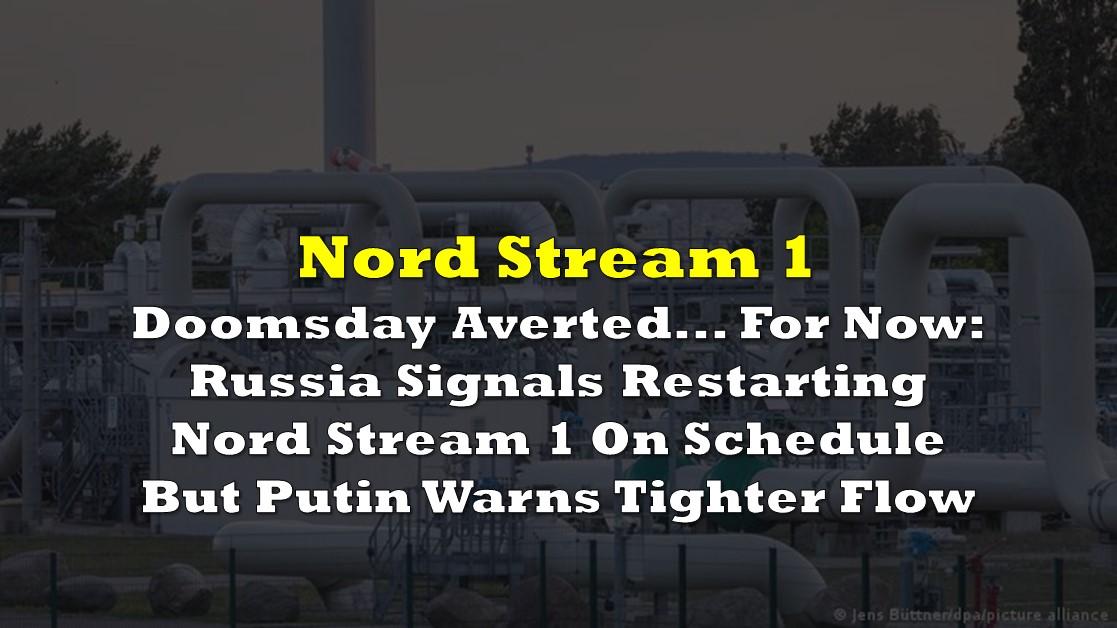 Nord Stream 1

Doomsday Averted... For Now: Russia Signals Restarting Nord Stream 1 On Schedule But Putin Warns Tighter Flow

© Jens Büttner/dpa/picture alliance